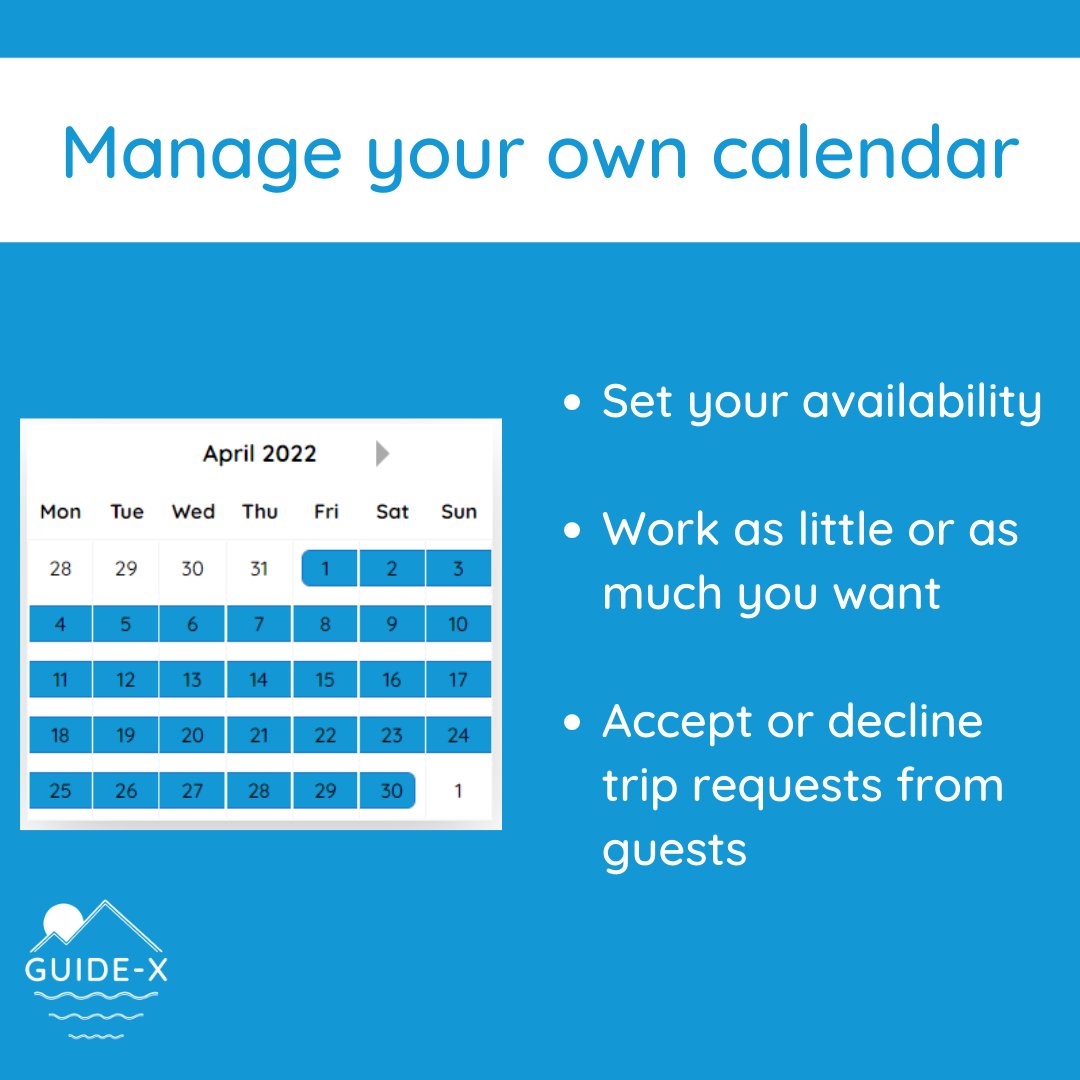 Manage your own calendar

April 2022

| Mon | Tue | Wed | Thu | Fri | Sat | Sun |
|---|---|---|---|---|---|---|
| 28 | 29 | 30 | 31 | 1 | 2 | 3 |
| 4 | 5 | 6 | 7 | 8 | 9 | 10 |
| 11 | 12 | 13 | 14 | 15 | 16 | 17 |
| 18 | 19 | 20 | 21 | 22 | 23 | 24 |
| 25 | 26 | 27 | 28 | 29 | 30 | 1 |

- Set your availability
- Work as little or as much you want
- Accept or decline trip requests from guests

GUIDE-X